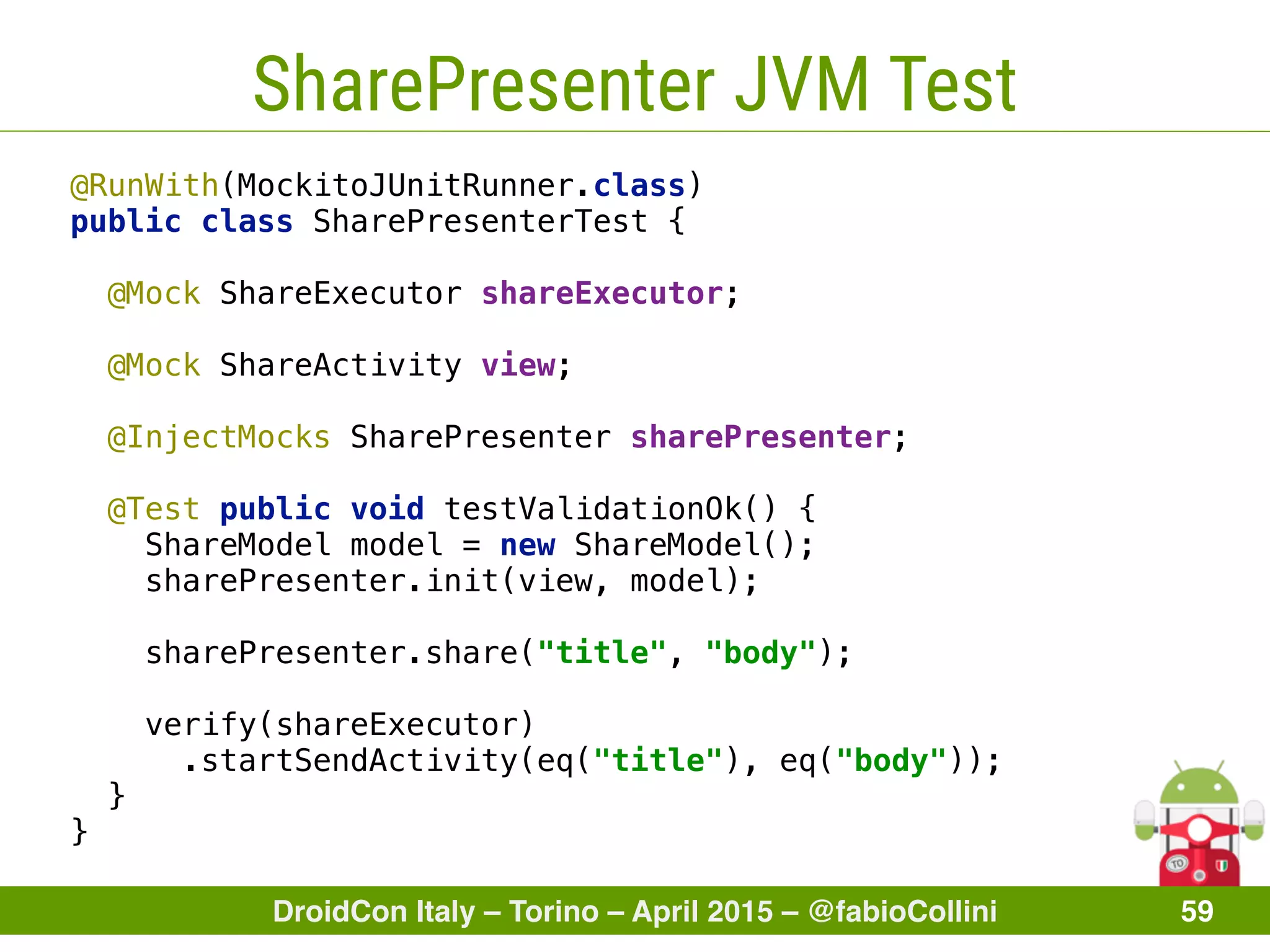 SharePresenter JVM Test

@RunWith(MockitoJUnitRunner.class)
public class SharePresenterTest {

@Mock ShareExecutor shareExecutor;

@Mock ShareActivity view;

@InjectMocks SharePresenter sharePresenter;

@Test public void testValidationOk() {
ShareModel model = new ShareModel();
sharePresenter.init(view, model);

sharePresenter.share("title", "body");

verify(shareExecutor)
.startSendActivity(eq("title"), eq("body"));
}
}

TO

DroidCon Italy – Torino – April 2015 – @fabioCollini 59